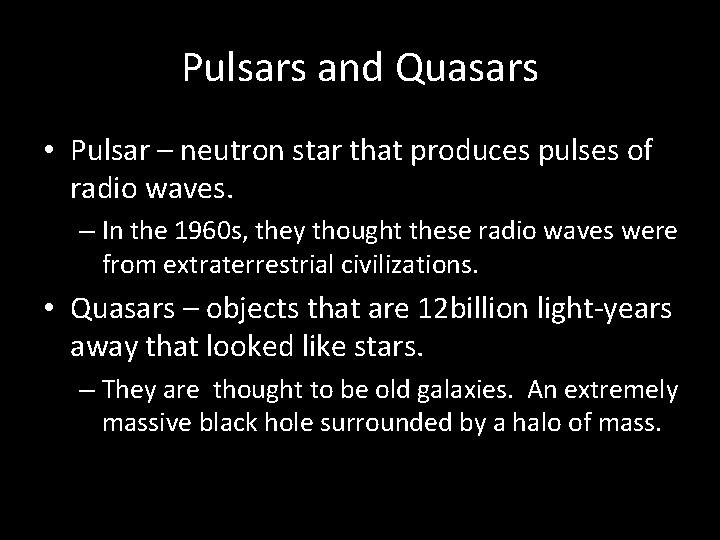 Pulsars and Quasars

• Pulsar – neutron star that produces pulses of radio waves.

– In the 1960s, they thought these radio waves were from extraterrestrial civilizations.

• Quasars – objects that are 12billion light-years away that looked like stars.

– They are thought to be old galaxies. An extremely massive black hole surrounded by a halo of mass.